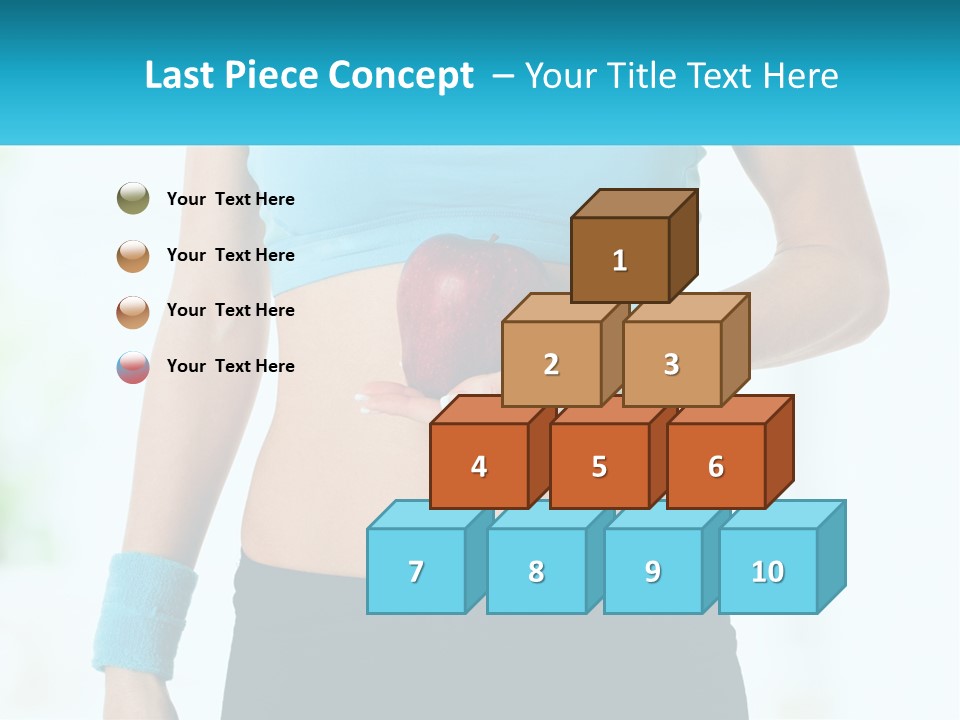 Last Piece Concept – Your Title Text Here

Your Text Here

Your Text Here

Your Text Here

Your Text Here

1

2

3

4

5

6

7

8

9

10